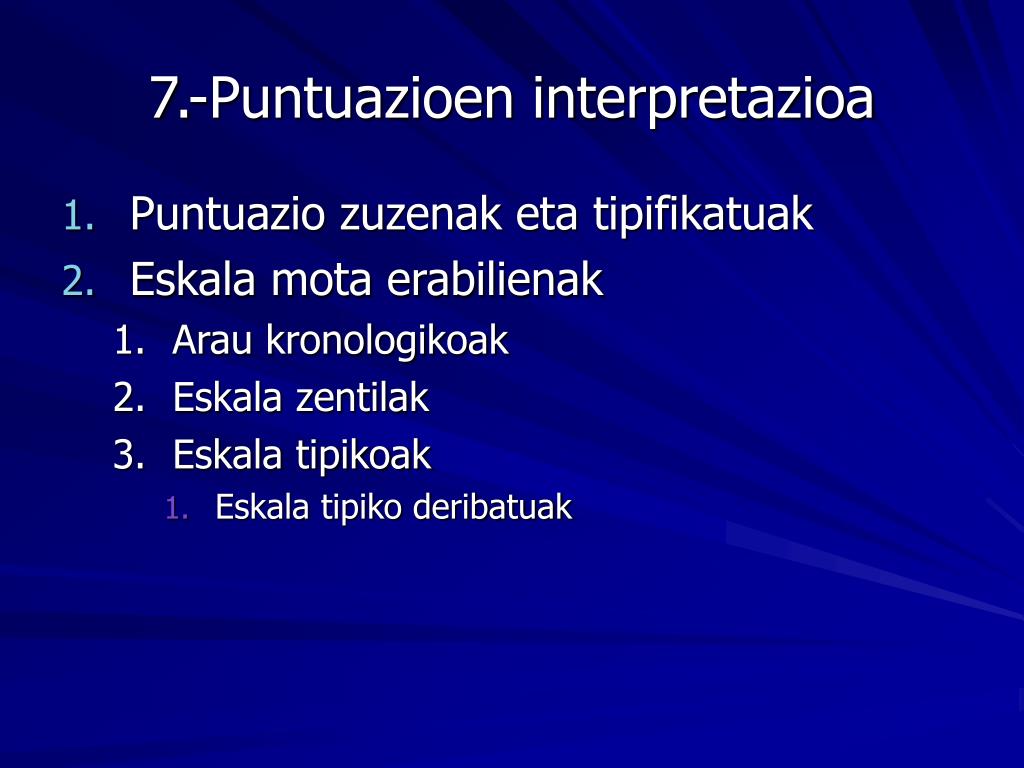 7.-Puntuazioen interpretazioa

1. Puntuazio zuzenak eta tipifikatuak
2. Eskala mota erabilienak
   1. Arau kronologikoak
   2. Eskala zentilak
   3. Eskala tipikoak
      1. Eskala tipiko deribatuak